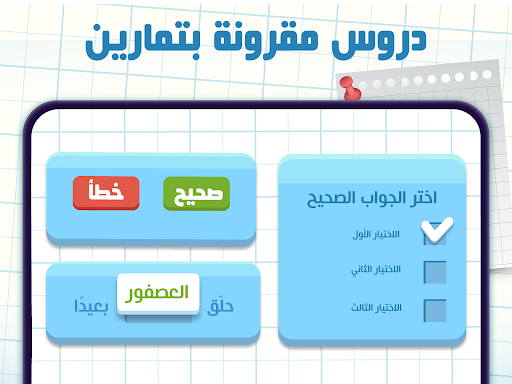 دروس مقرونة بتمارين

اختر الجواب الصحيح

الاختيار الأول

الاختيار الثاني

الاختيار الثالث

صحيح

خطأ

حلّق العصفور بعيدًا